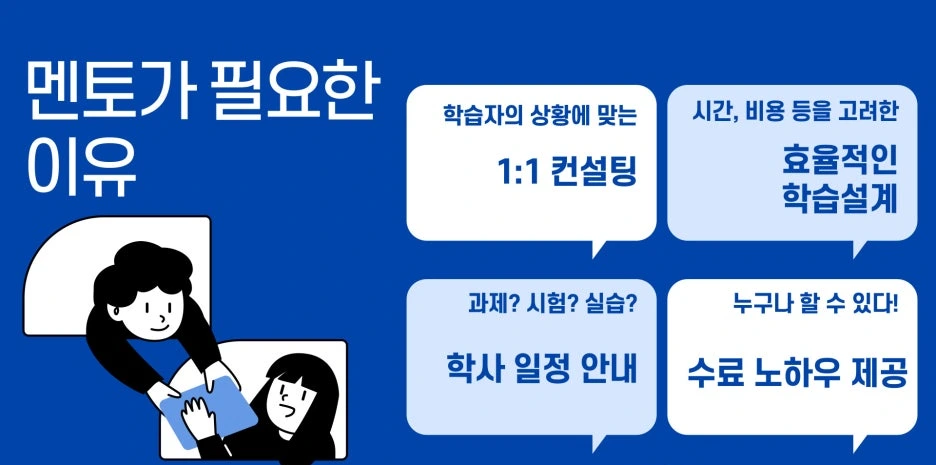 멘토가 필요한 이유

학습자의 상황에 맞는

1:1 컨설팅

시간, 비용 등을 고려한

효율적인 학습설계

과제? 시험? 실습?

학사 일정 안내

누구나 할 수 있다!

수료 노하우 제공